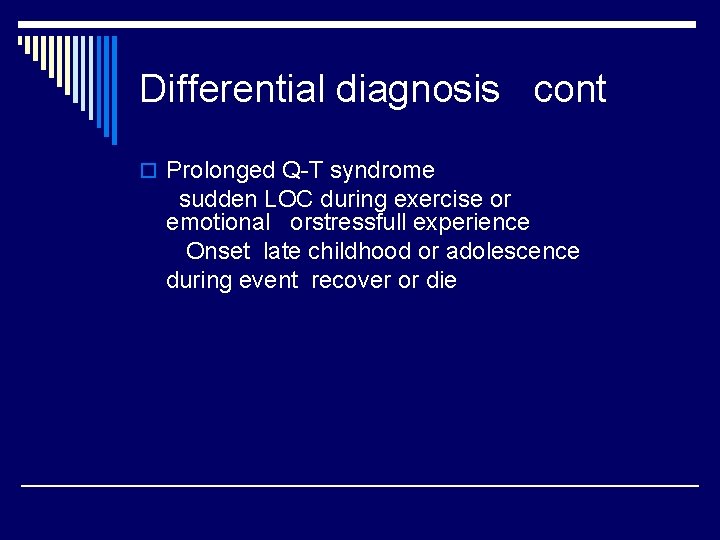 Differential diagnosis cont

Prolonged Q-T syndrome
sudden LOC during exercise or emotional orstressfull experience
Onset late childhood or adolescence
during event recover or die